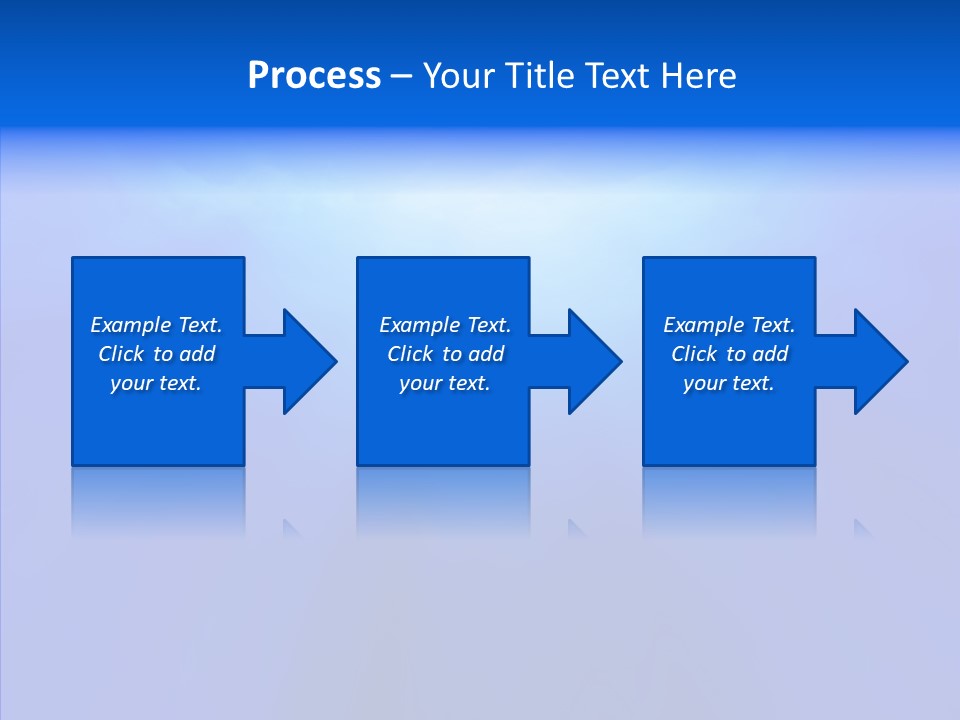 Process – Your Title Text Here

Example Text. Click to add your text.

Example Text. Click to add your text.

Example Text. Click to add your text.